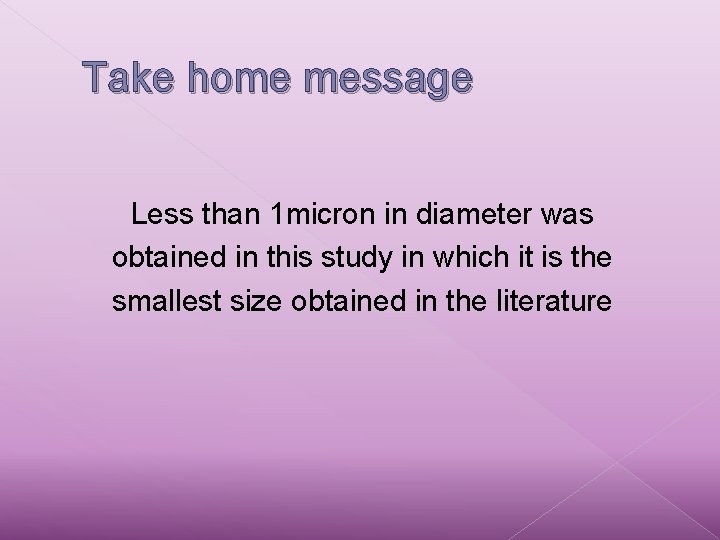 Take home message

Less than 1micron in diameter was obtained in this study in which it is the smallest size obtained in the literature